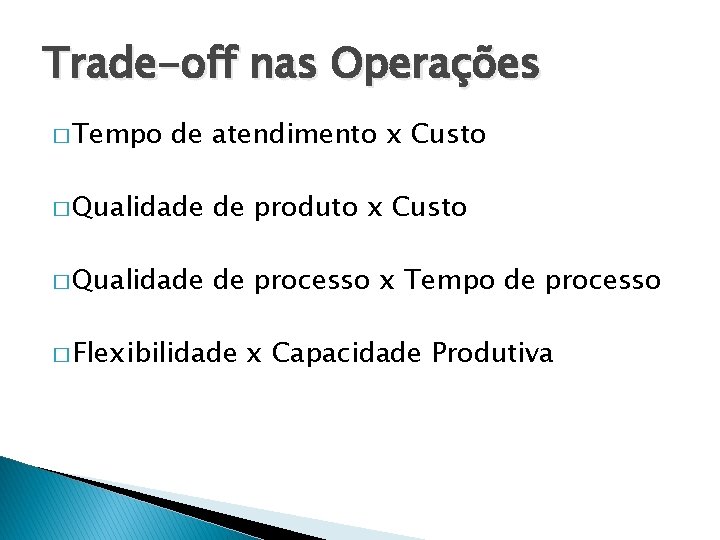 Trade-off nas Operações

□ Tempo de atendimento x Custo

□ Qualidade de produto x Custo

□ Qualidade de processo x Tempo de processo

□ Flexibilidade x Capacidade Produtiva